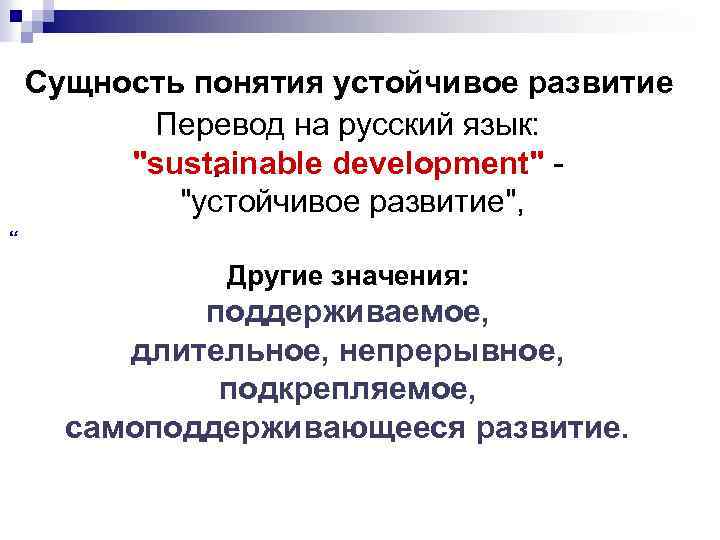 Сущность понятия устойчивое развитие

Перевод на русский язык: "sustainable development" - "устойчивое развитие",

“

Другие значения: поддерживаемое, длительное, непрерывное, подкрепляемое, самоподдерживающееся развитие.